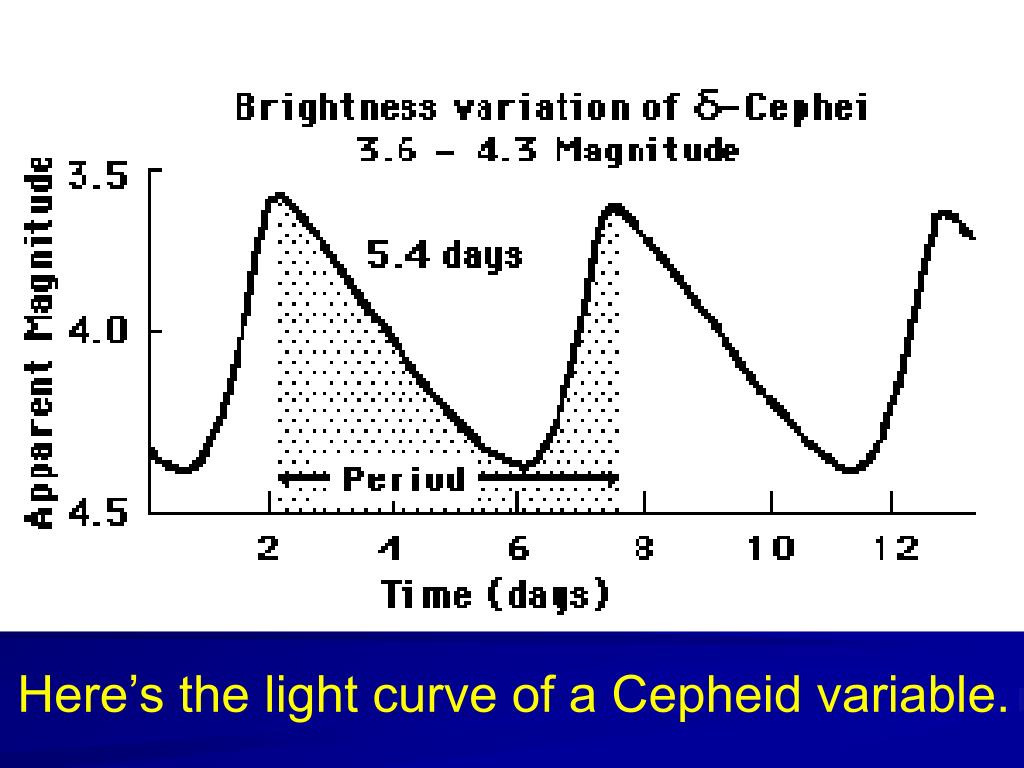 Brightness variation of $\delta$–Cephei
3.6 – 4.3 Magnitude

Apparent Magnitude

3.5

4.0

4.5

5.4 days

Period

2 4 6 8 10 12

Time (days)

Here's the light curve of a Cepheid variable.